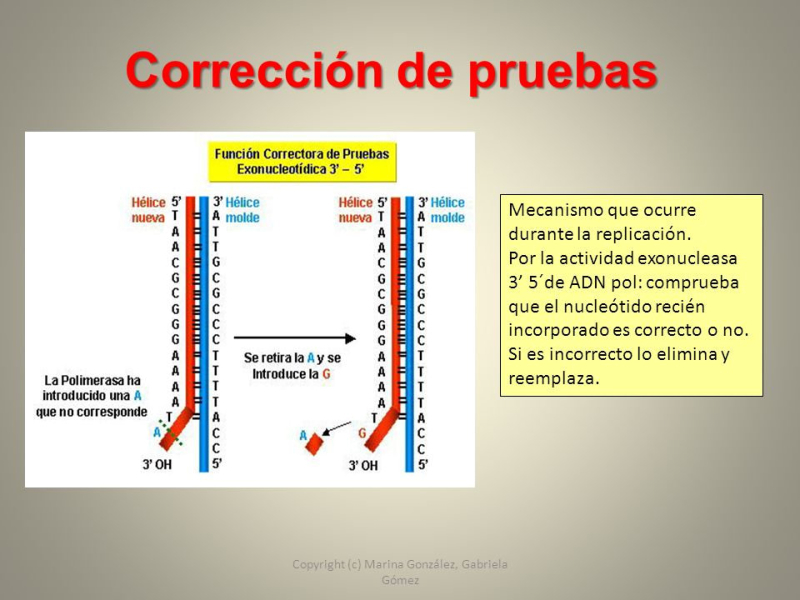 Corrección de pruebas

Función Correctora de Pruebas
Exonucleotídica 3' – 5'

Hélice nueva 5'
T
A
A
C
G
C
G
G
G
A
A
A
A
T
A
3' OH

3' Hélice molde
A
T
T
G
C
G
C
C
C
T
T
T
T
A
C
C
5'

La Polimerasa ha introducido una A que no corresponde

Se retira la A y se Introduce la G

Hélice nueva 5'
T
A
A
C
G
C
G
G
G
A
A
A
A
T
G
3' OH

A

3' Hélice molde
A
T
T
G
C
G
C
C
C
T
T
T
T
A
C
C
5'

Mecanismo que ocurre durante la replicación.
Por la actividad exonucleasa 3' 5´de ADN pol: comprueba que el nucleótido recién incorporado es correcto o no. Si es incorrecto lo elimina y reemplaza.

Copyright (c) Marina González, Gabriela Gómez